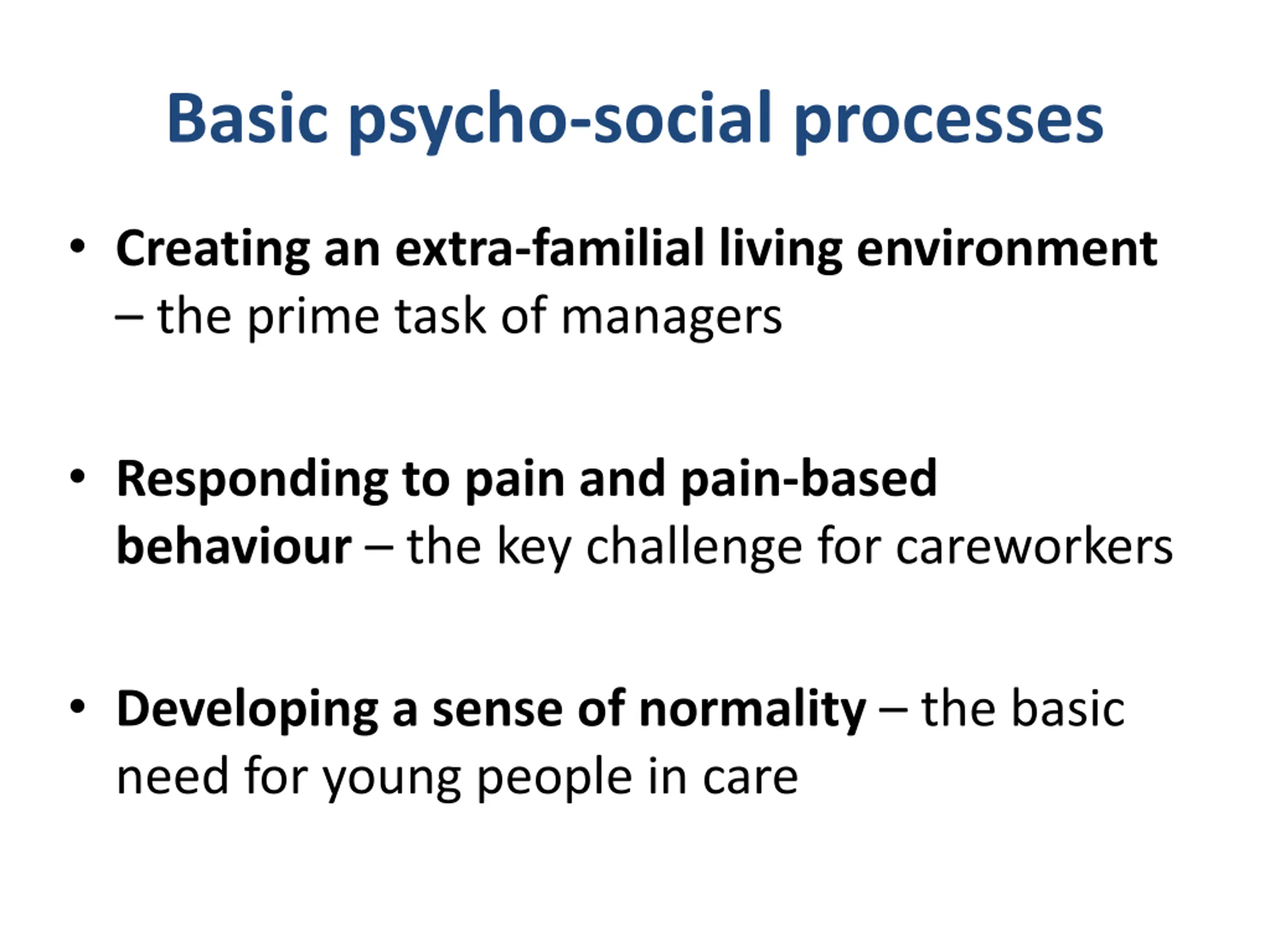 Basic psycho-social processes

• Creating an extra-familial living environment – the prime task of managers

• Responding to pain and pain-based behaviour – the key challenge for careworkers

• Developing a sense of normality – the basic need for young people in care